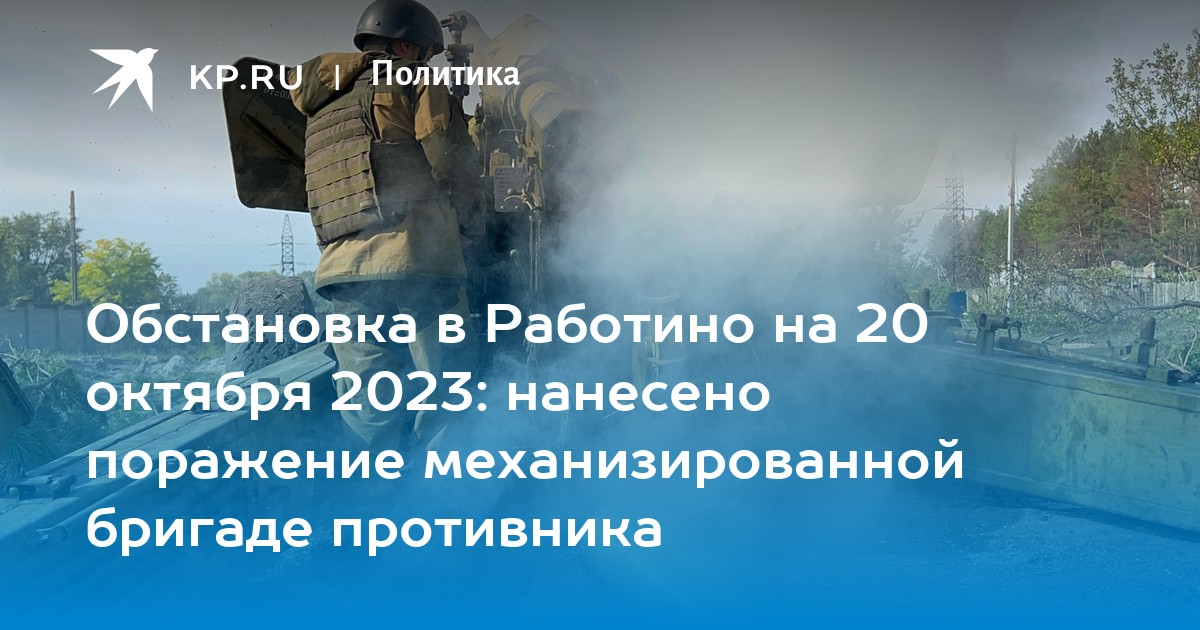 KP.RU | Политика

Обстановка в Работино на 20 октября 2023: нанесено поражение механизированной бригаде противника